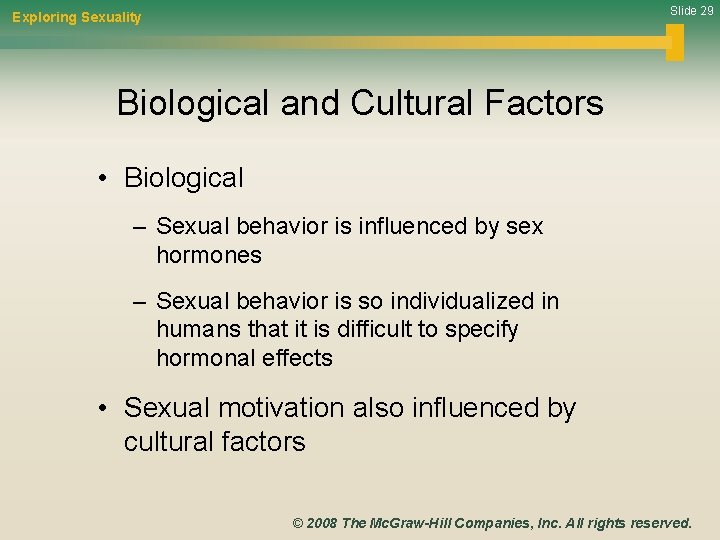 Exploring Sexuality

Slide 29

Biological and Cultural Factors

• Biological

– Sexual behavior is influenced by sex hormones

– Sexual behavior is so individualized in humans that it is difficult to specify hormonal effects

• Sexual motivation also influenced by cultural factors

© 2008 The McGraw-Hill Companies, Inc. All rights reserved.